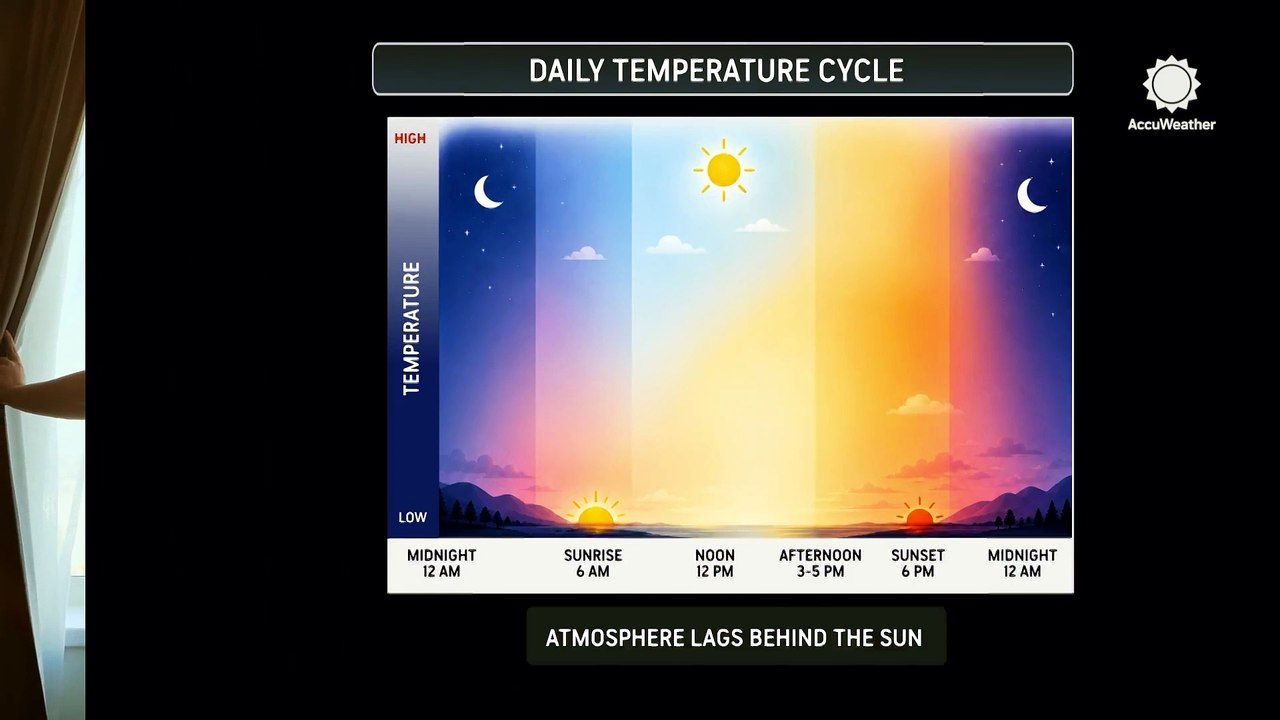 DAILY TEMPERATURE CYCLE

AccuWeather

HIGH

TEMPERATURE

LOW

MIDNIGHT
12 AM

SUNRISE
6 AM

NOON
12 PM

AFTERNOON
3-5 PM

SUNSET
6 PM

MIDNIGHT
12 AM

ATMOSPHERE LAGS BEHIND THE SUN